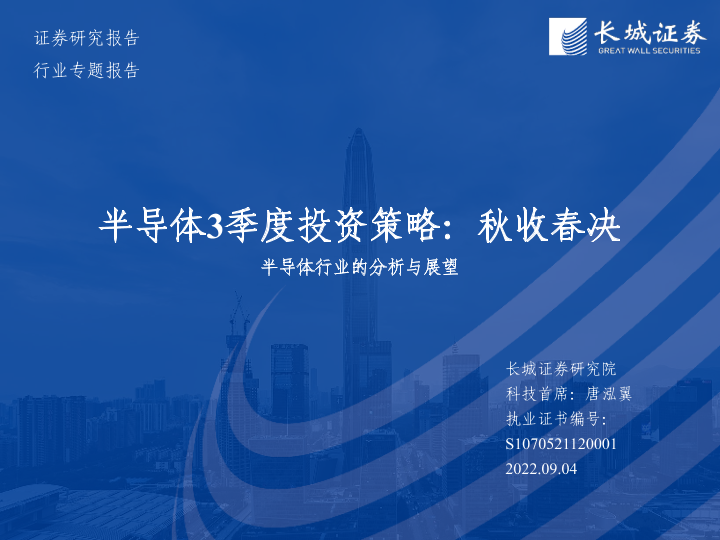 证券研究报告
行业专题报告

长城证券
GREAT WALL SECURITIES

半导体3季度投资策略：秋收春决

半导体行业的分析与展望

长城证券研究院
科技首席：唐泓翼
执业证书编号：
S1070521120001
2022.09.04